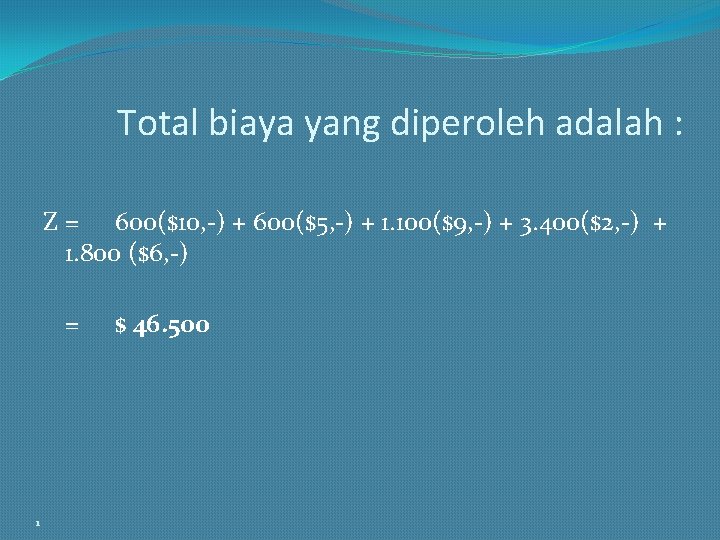 Total biaya yang diperoleh adalah :

Z = 600(\$10,-) + 600(\$5,-) + 1.100(\$9,-) + 3.400(\$2,-) + 1.800 (\$6,-)

= \$ 46.500

1